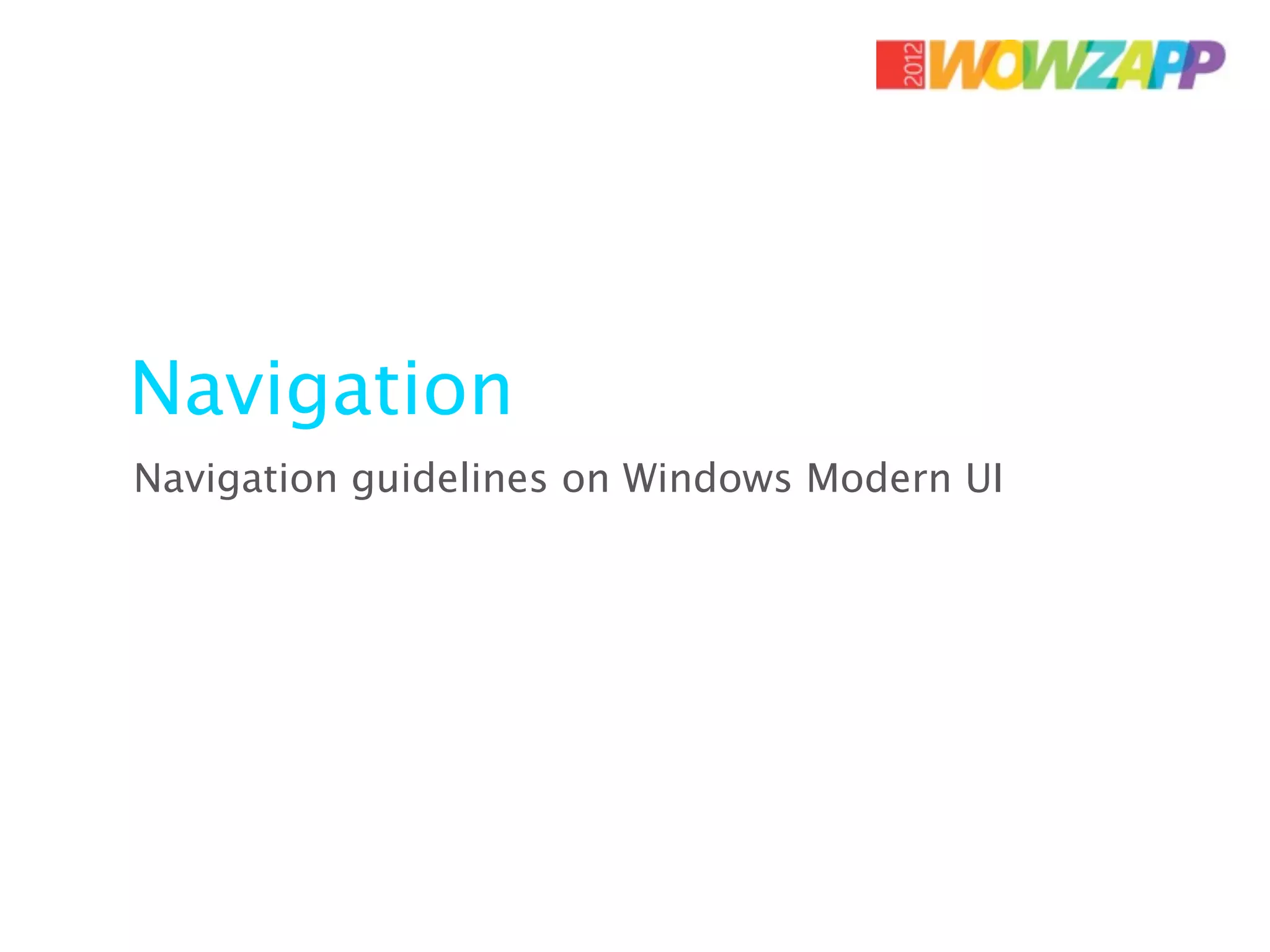 2012 WOWZAPP

Navigation

Navigation guidelines on Windows Modern UI